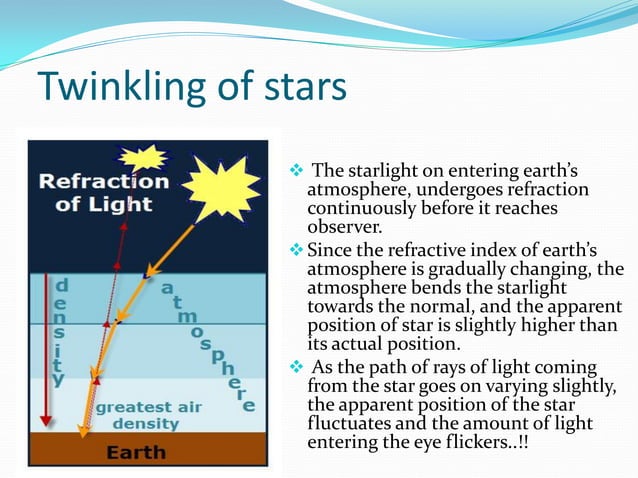 Twinkling of stars

Refraction of Light

density

atmosphere

greatest air density

Earth

❖ The starlight on entering earth's atmosphere, undergoes refraction continuously before it reaches observer.

❖ Since the refractive index of earth's atmosphere is gradually changing, the atmosphere bends the starlight towards the normal, and the apparent position of star is slightly higher than its actual position.

❖ As the path of rays of light coming from the star goes on varying slightly, the apparent position of the star fluctuates and the amount of light entering the eye flickers..!!